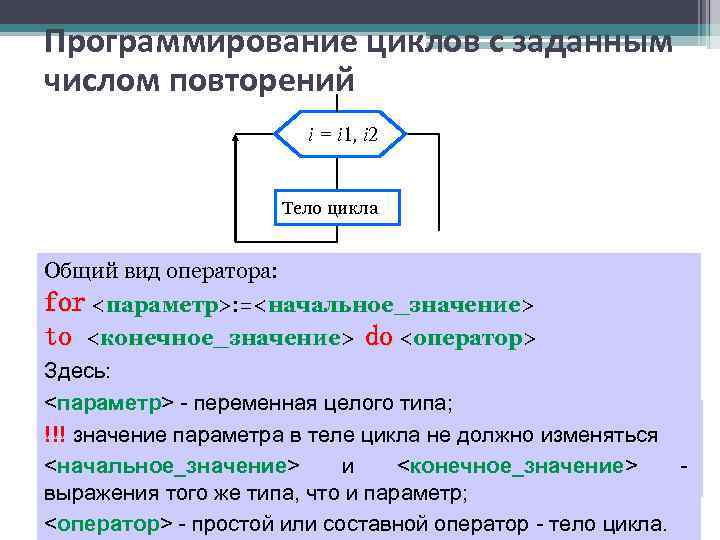 Программирование циклов с заданным числом повторений

$i = i1, i2$

Тело цикла

Общий вид оператора:
for <параметр>:=<начальное_значение>
to <конечное_значение> do <оператор>

Здесь:
<параметр> - переменная целого типа;
!!! значение параметра в теле цикла не должно изменяться
<начальное_значение> и <конечное_значение> - выражения того же типа, что и параметр;
<оператор> - простой или составной оператор - тело цикла.